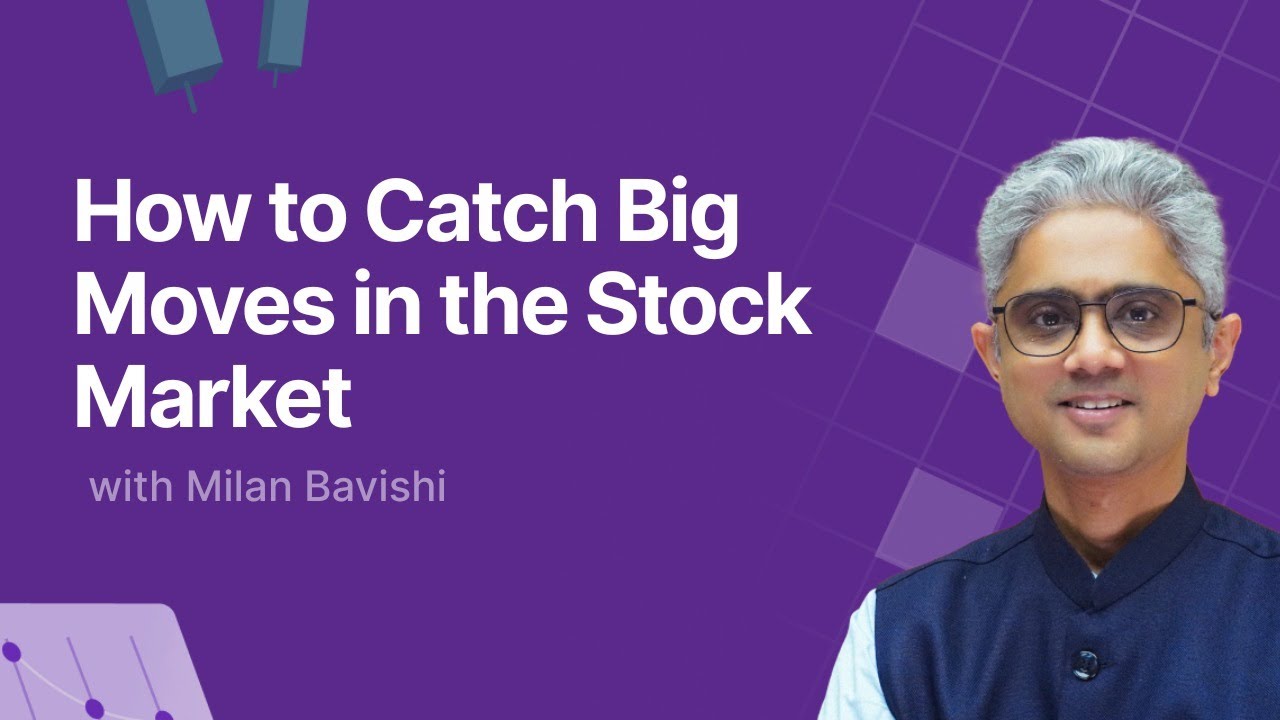 How to Catch Big Moves in the Stock Market

with Milan Bavishi